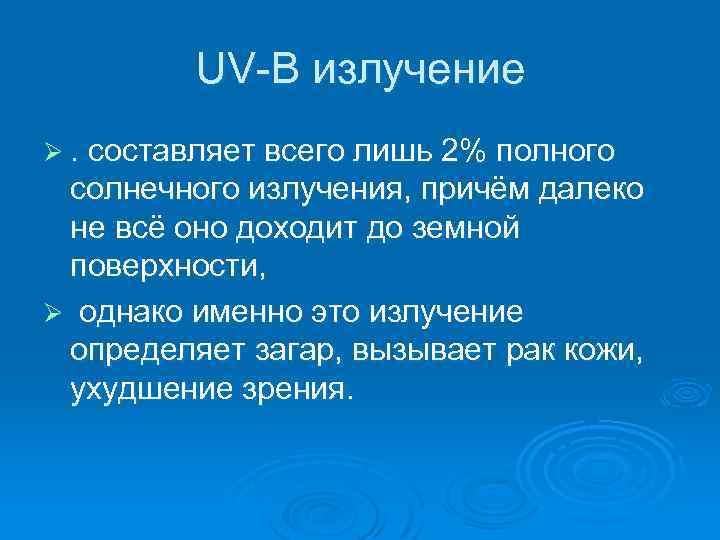 UV-B излучение

➢ . составляет всего лишь 2% полного солнечного излучения, причём далеко не всё оно доходит до земной поверхности,

➢ однако именно это излучение определяет загар, вызывает рак кожи, ухудшение зрения.